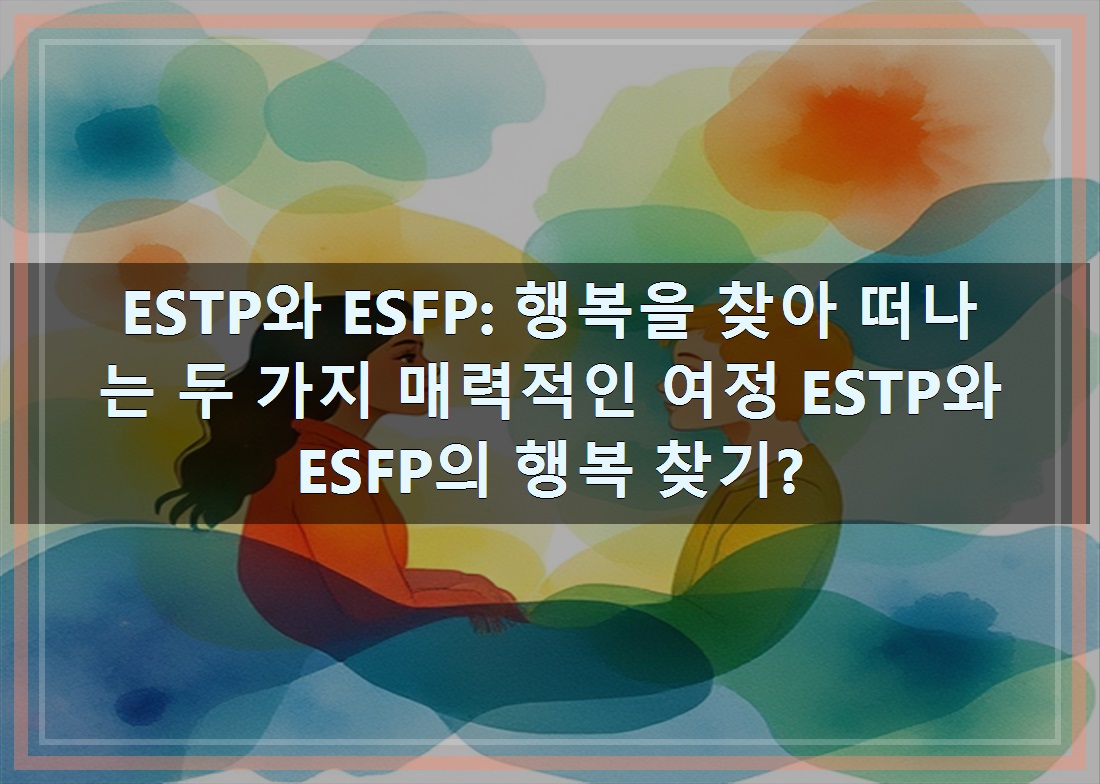 ESTP와 ESFP: 행복을 찾아 떠나는 두 가지 매력적인 여정 ESTP와 ESFP의 행복 찾기?